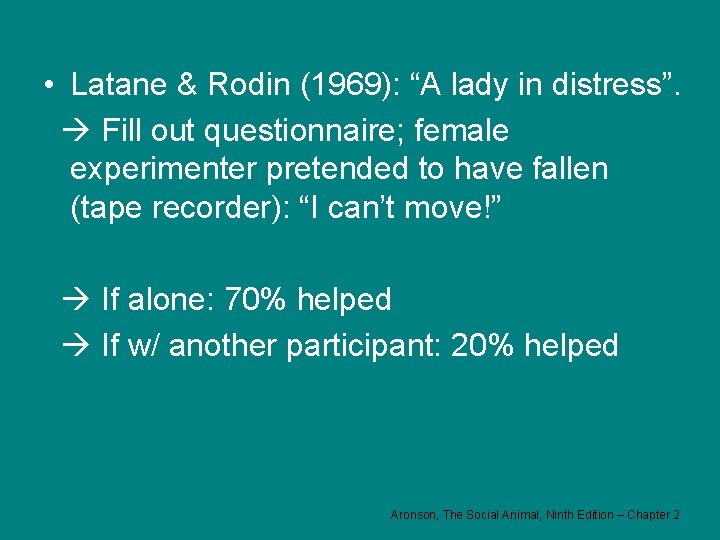 • Latane & Rodin (1969): “A lady in distress”.

→ Fill out questionnaire; female experimenter pretended to have fallen (tape recorder): “I can’t move!”

→ If alone: 70% helped

→ If w/ another participant: 20% helped

Aronson, The Social Animal, Ninth Edition – Chapter 2